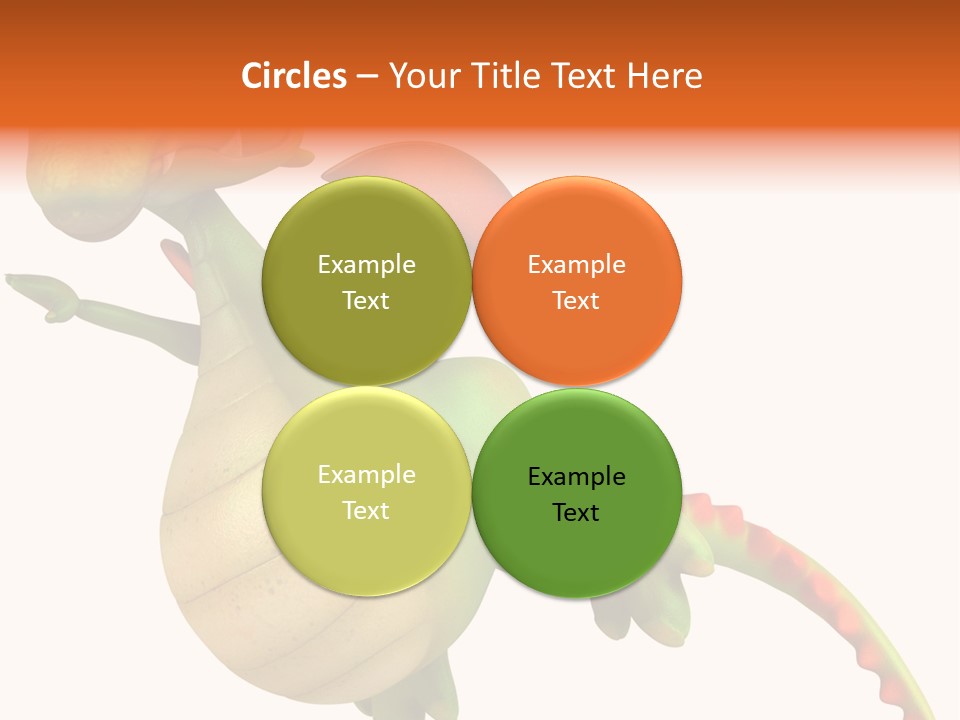 Circles – Your Title Text Here

Example Text

Example Text

Example Text

Example Text